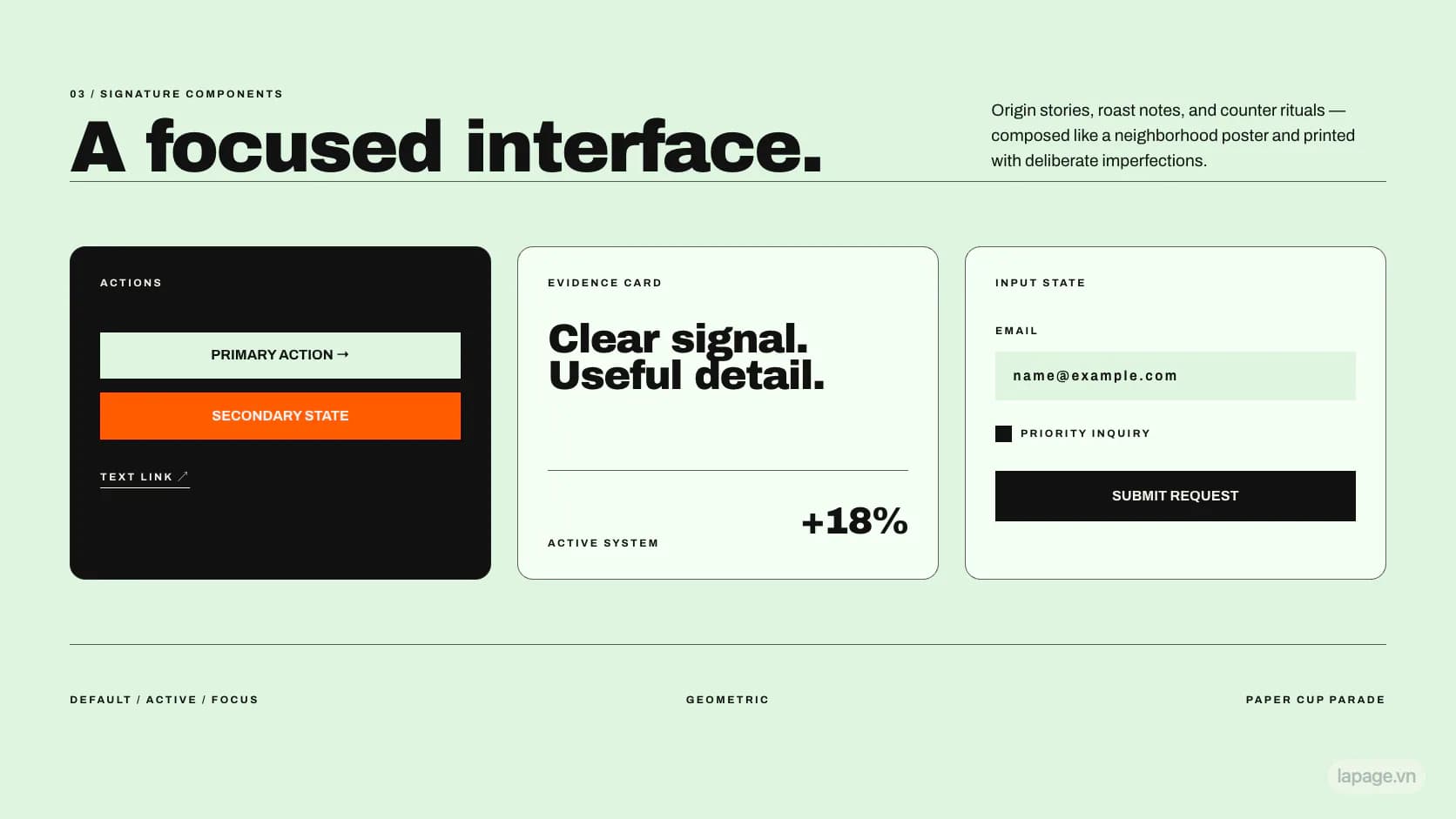 03 / SIGNATURE COMPONENTS

A focused interface.

Origin stories, roast notes, and counter rituals — composed like a neighborhood poster and printed with deliberate imperfections.

ACTIONS

PRIMARY ACTION →

SECONDARY STATE

TEXT LINK ↗

EVIDENCE CARD

Clear signal. Useful detail.

ACTIVE SYSTEM

+18%

INPUT STATE

EMAIL

name@example.com

PRIORITY INQUIRY

SUBMIT REQUEST

DEFAULT / ACTIVE / FOCUS

GEOMETRIC

PAPER CUP PARADE

lapage.vn